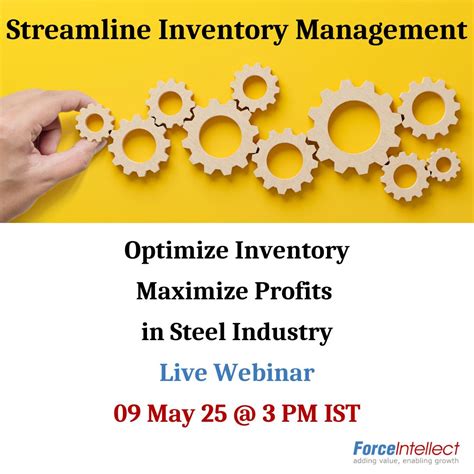 Streamline Inventory Management

Optimize Inventory
Maximize Profits
in Steel Industry

Live Webinar

09 May 25 @ 3 PM IST

ForceIntellect
adding value, enabling growth